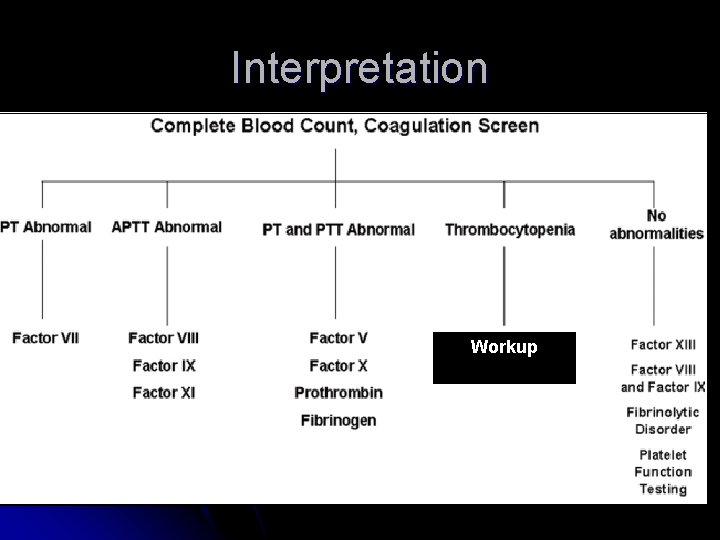 Interpretation

Complete Blood Count, Coagulation Screen

PT Abnormal

Factor VII

APTT Abnormal

Factor VIII
Factor IX
Factor XI

PT and PTT Abnormal

Factor V
Factor X
Prothrombin
Fibrinogen

Thrombocytopenia

Workup

No abnormalities

Factor XIII
Factor VIII and Factor IX
Fibrinolytic Disorder
Platelet Function Testing